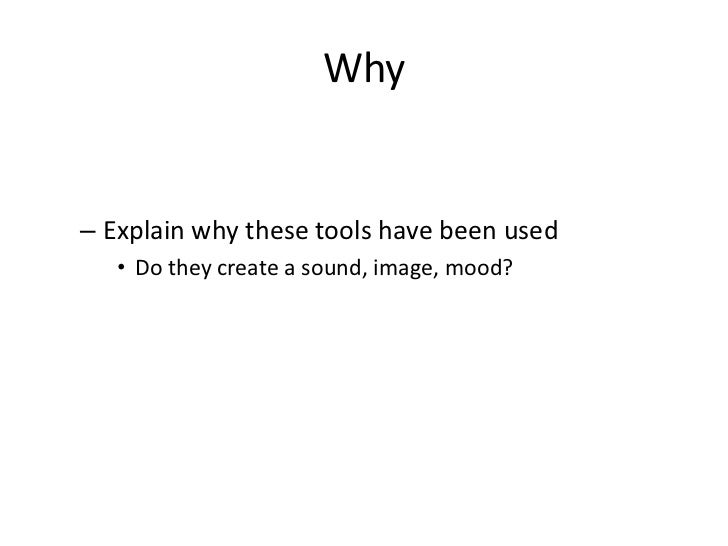 Why

– Explain why these tools have been used

• Do they create a sound, image, mood?